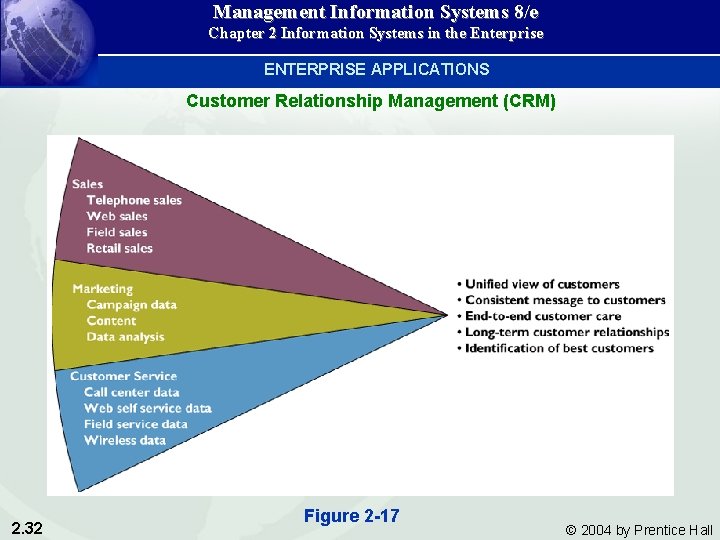 Management Information Systems 8/e
Chapter 2 Information Systems in the Enterprise

ENTERPRISE APPLICATIONS

Customer Relationship Management (CRM)

Sales
Telephone sales
Web sales
Field sales
Retail sales

Marketing
Campaign data
Content
Data analysis

Customer Service
Call center data
Web self service data
Field service data
Wireless data

• Unified view of customers
• Consistent message to customers
• End-to-end customer care
• Long-term customer relationships
• Identification of best customers

Figure 2-17

2.32

© 2004 by Prentice Hall